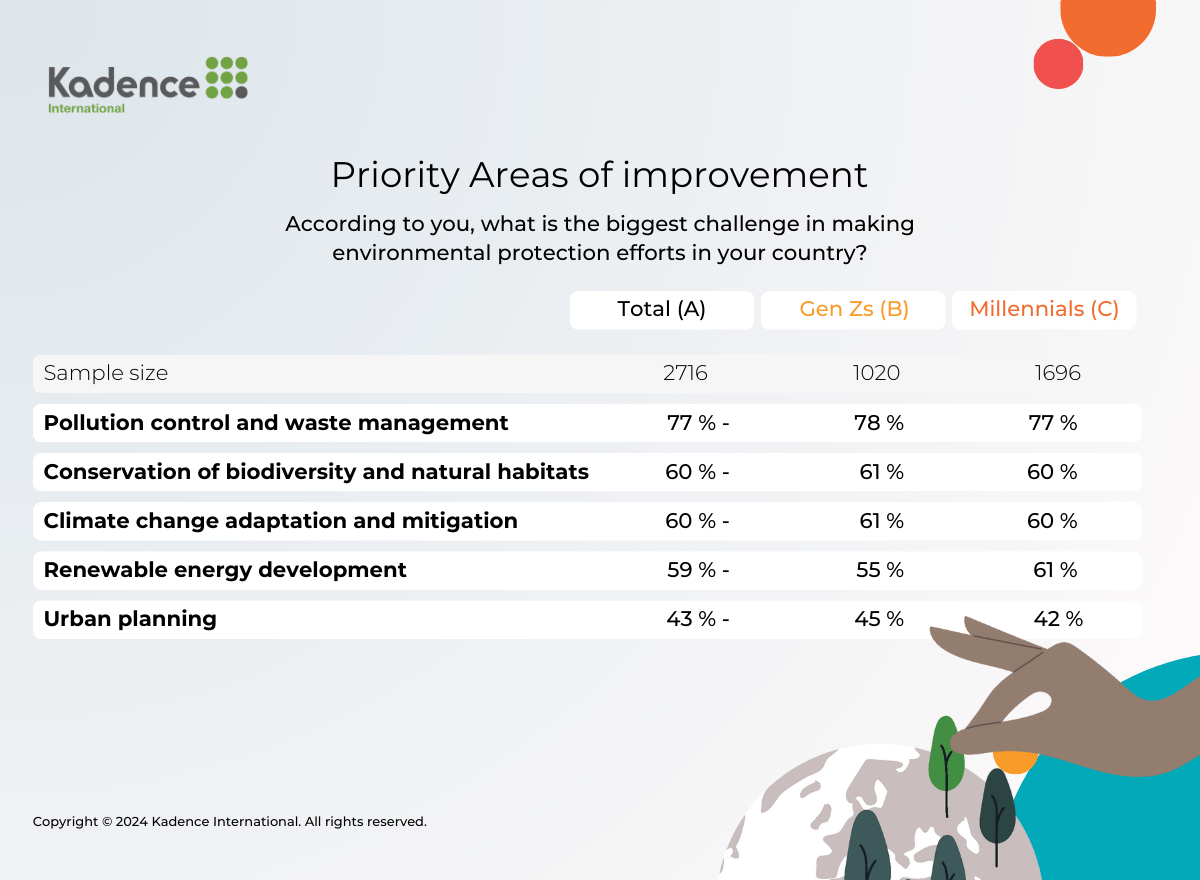 Kadence
International

Priority Areas of improvement

According to you, what is the biggest challenge in making environmental protection efforts in your country?

| | Total (A) | Gen Zs (B) | Millennials (C) |
|---|---|---|---|
| Sample size | 2716 | 1020 | 1696 |
| **Pollution control and waste management** | 77 % - | 78 % | 77 % |
| **Conservation of biodiversity and natural habitats** | 60 % - | 61 % | 60 % |
| **Climate change adaptation and mitigation** | 60 % - | 61 % | 60 % |
| **Renewable energy development** | 59 % - | 55 % | 61 % |
| **Urban planning** | 43 % - | 45 % | 42 % |

Copyright © 2024 Kadence International. All rights reserved.